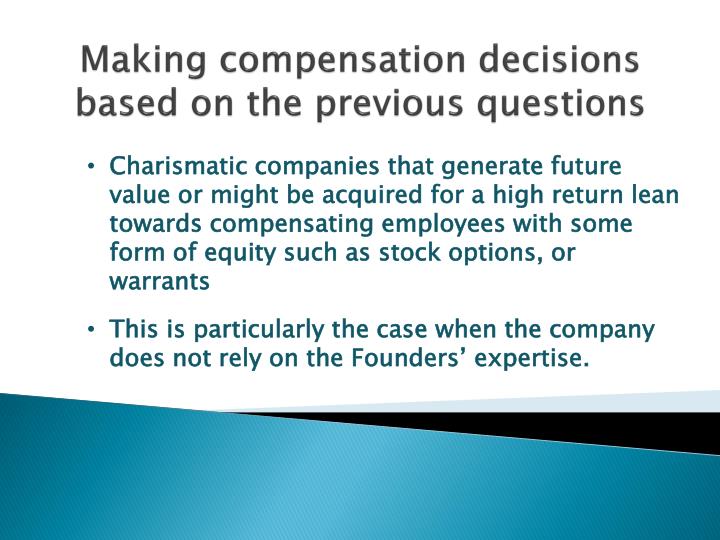 Making compensation decisions based on the previous questions

• Charismatic companies that generate future value or might be acquired for a high return lean towards compensating employees with some form of equity such as stock options, or warrants

• This is particularly the case when the company does not rely on the Founders' expertise.